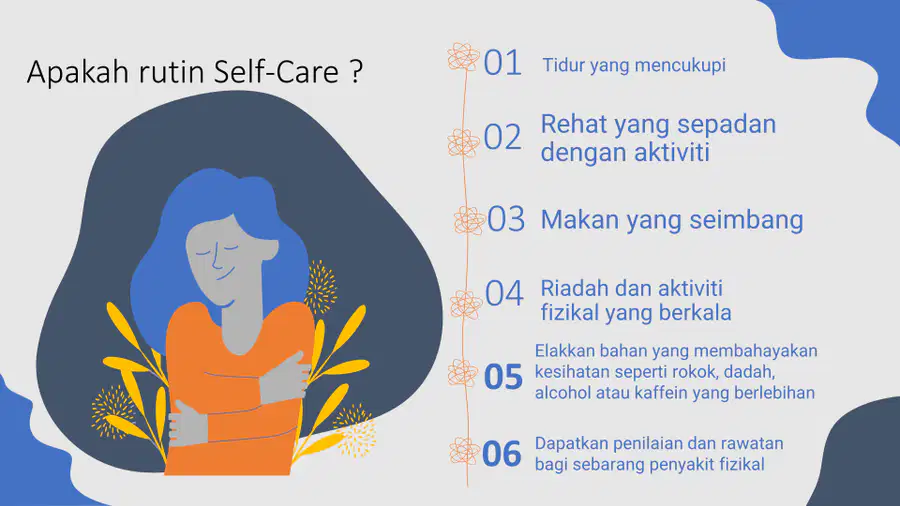 Apakah rutin Self-Care ?

01 Tidur yang mencukupi

02 Rehat yang sepadan dengan aktiviti

03 Makan yang seimbang

04 Riadah dan aktiviti fizikal yang berkala

05 Elakkan bahan yang membahayakan kesihatan seperti rokok, dadah, alcohol atau kaffein yang berlebihan

06 Dapatkan penilaian dan rawatan bagi sebarang penyakit fizikal